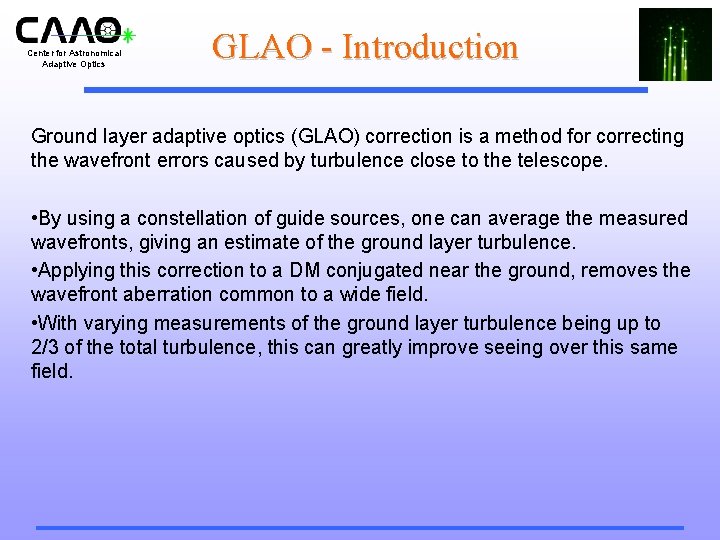 CAAO
Center for Astronomical Adaptive Optics

GLAO - Introduction

Ground layer adaptive optics (GLAO) correction is a method for correcting the wavefront errors caused by turbulence close to the telescope.

•By using a constellation of guide sources, one can average the measured wavefronts, giving an estimate of the ground layer turbulence.
•Applying this correction to a DM conjugated near the ground, removes the wavefront aberration common to a wide field.
•With varying measurements of the ground layer turbulence being up to 2/3 of the total turbulence, this can greatly improve seeing over this same field.